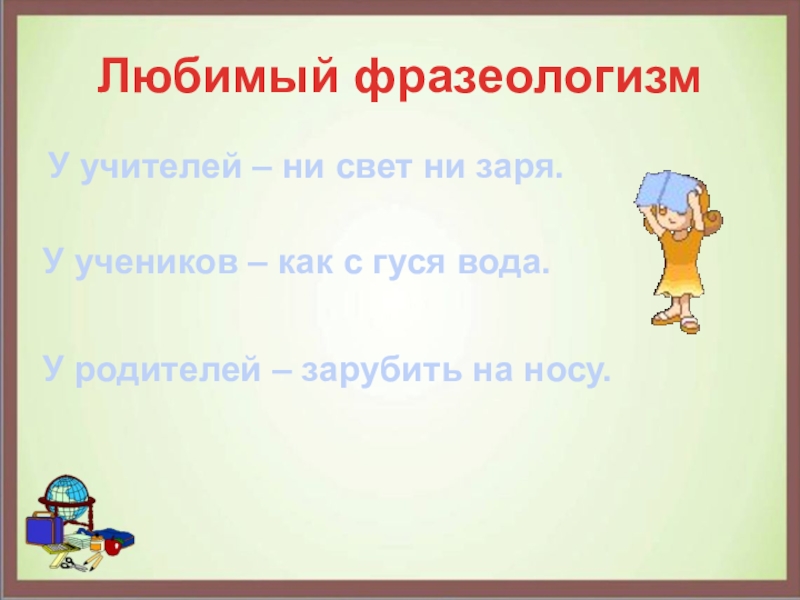 Любимый фразеологизм

У учителей – ни свет ни заря.

У учеников – как с гуся вода.

У родителей – зарубить на носу.